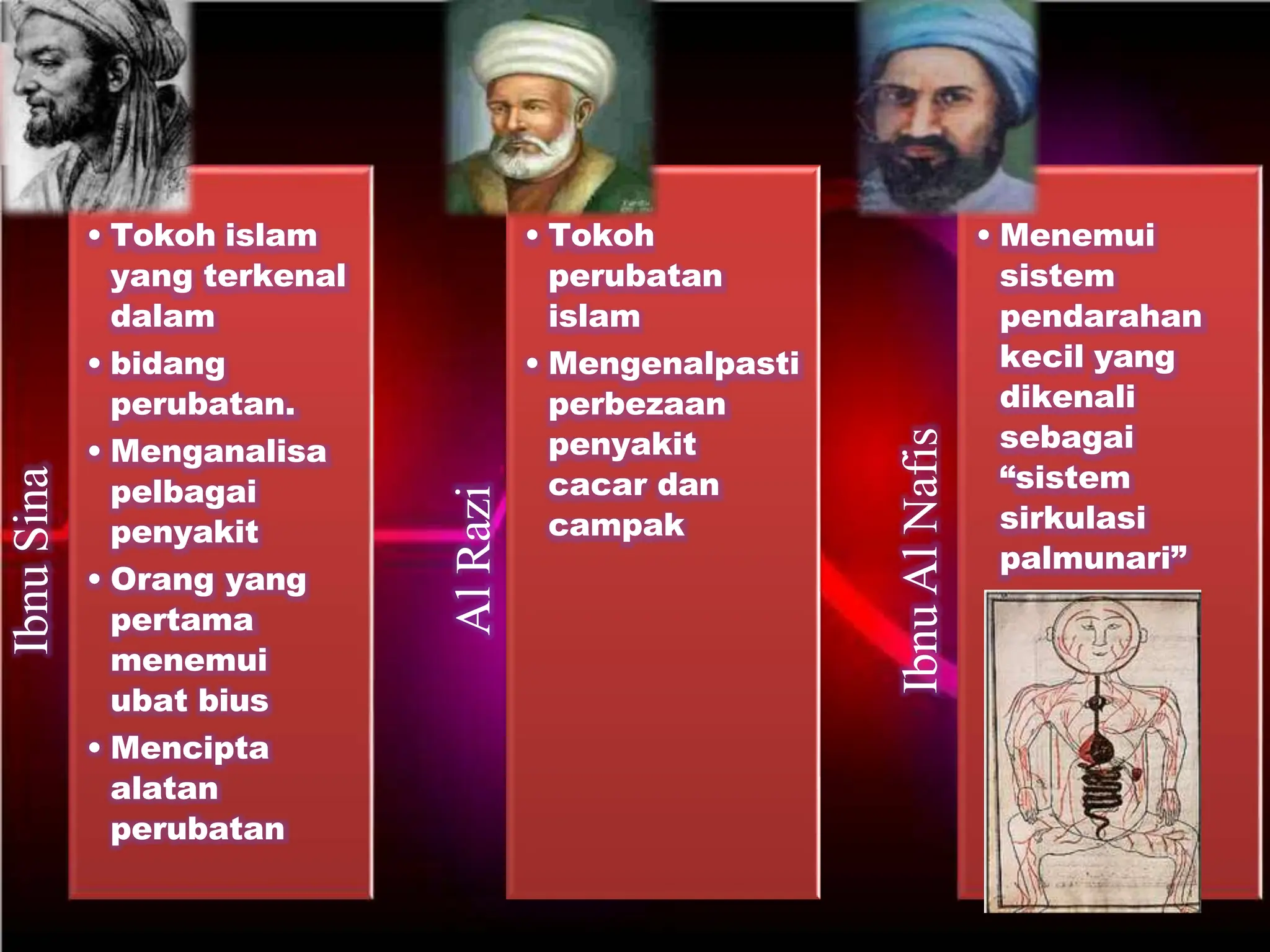 Ibnu Sina

• Tokoh islam yang terkenal dalam
• bidang perubatan.
• Menganalisa pelbagai penyakit
• Orang yang pertama menemui ubat bius
• Mencipta alatan perubatan

Al Razi

• Tokoh perubatan islam
• Mengenalpasti perbezaan penyakit cacar dan campak

Ibnu Al Nafis

• Menemui sistem pendarahan kecil yang dikenali sebagai “sistem sirkulasi palmunari”